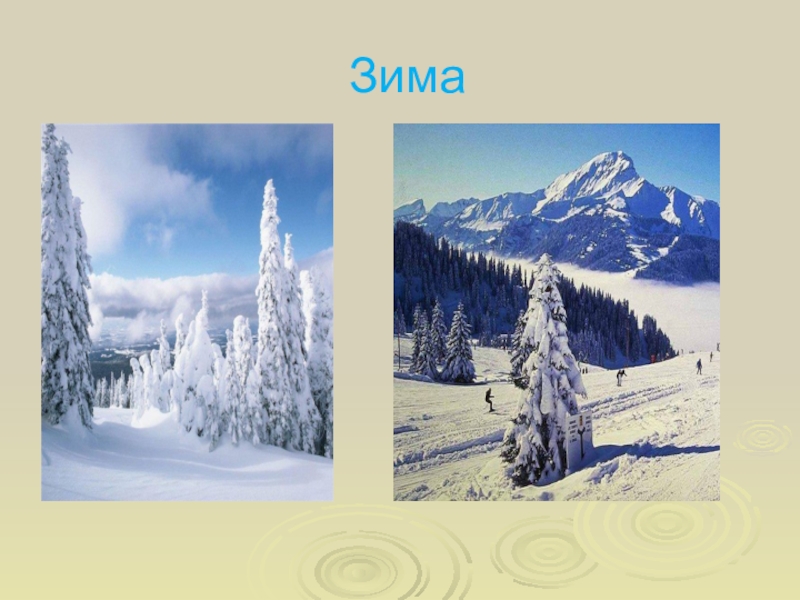 Зима